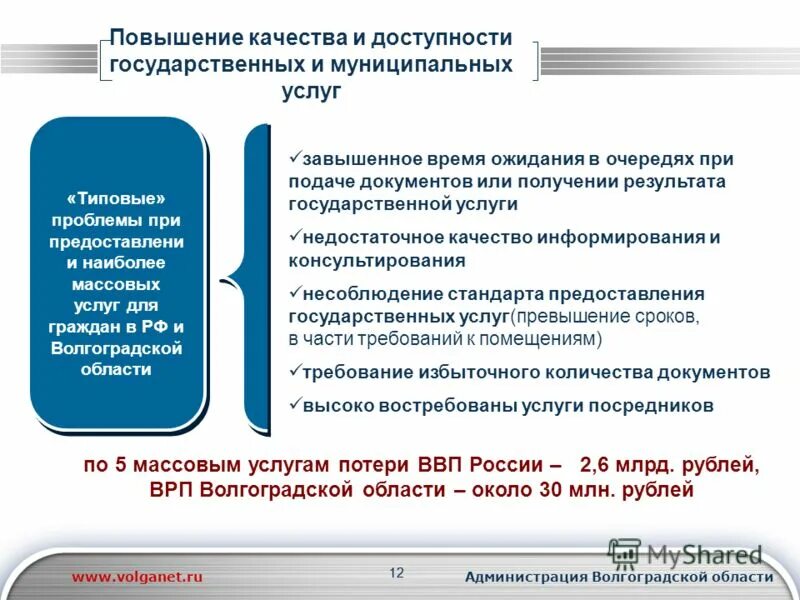 Повышение качества и доступности государственных и муниципальных услуг

«Типовые» проблемы при предоставлени и наиболее массовых услуг для граждан в РФ и Волгоградской области

✓завышенное время ожидания в очередях при подаче документов или получении результата государственной услуги

✓недостаточное качество информирования и консультирования

✓несоблюдение стандарта предоставления государственных услуг(превышение сроков, в части требований к помещениям)

✓требование избыточного количества документов

✓высоко востребованы услуги посредников

по 5 массовым услугам потери ВВП России – 2,6 млрд. рублей, ВРП Волгоградской области – около 30 млн. рублей

MyShared

www.volganet.ru

12

Администрация Волгоградской области